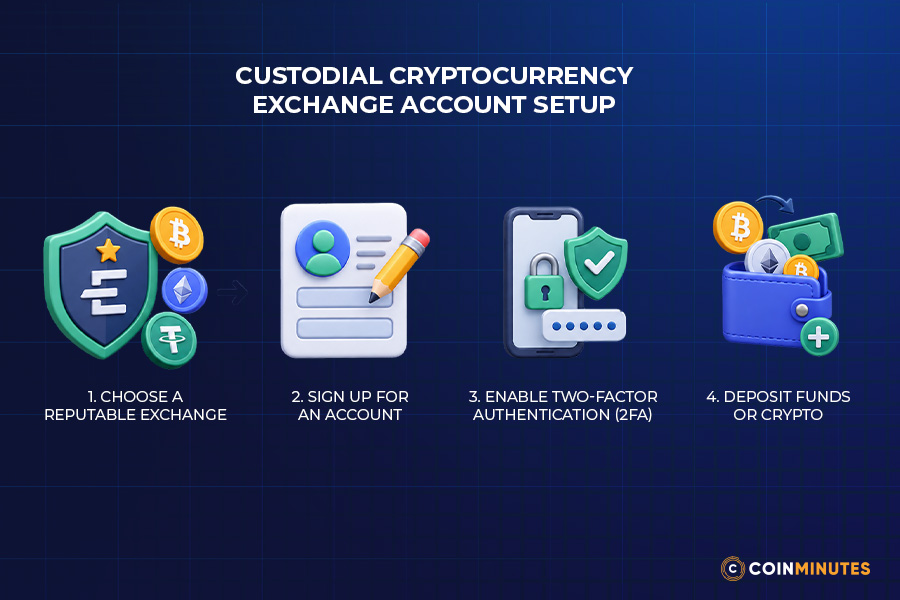 CUSTODIAL CRYPTOCURRENCY EXCHANGE ACCOUNT SETUP

1. CHOOSE A REPUTABLE EXCHANGE

2. SIGN UP FOR AN ACCOUNT

3. ENABLE TWO-FACTOR AUTHENTICATION (2FA)

4. DEPOSIT FUNDS OR CRYPTO

COINMINUTES